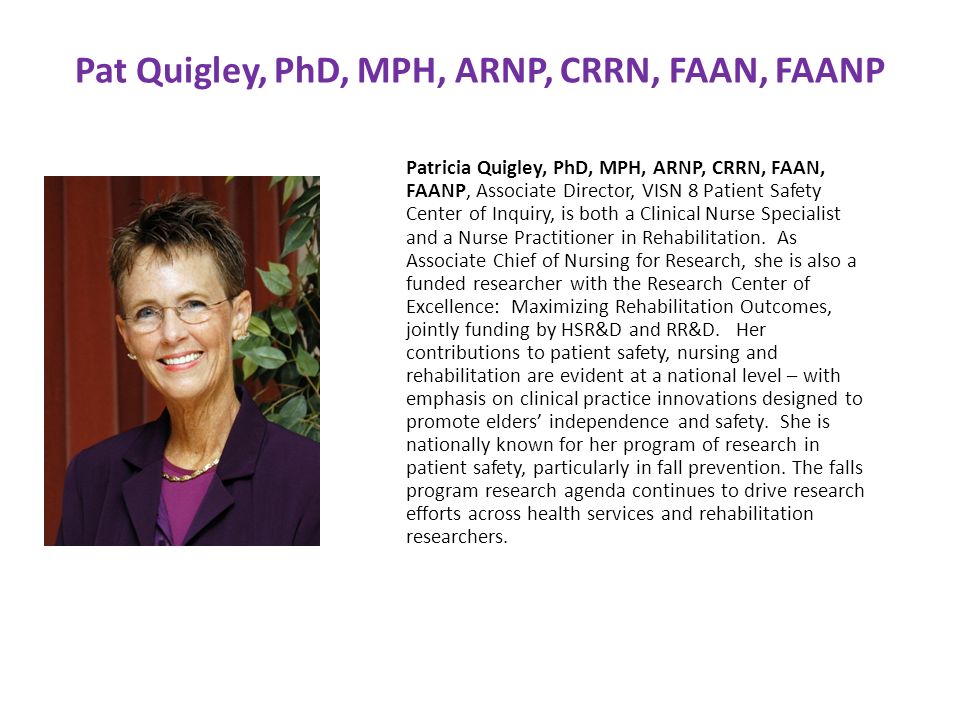 Pat Quigley, PhD, MPH, ARNP, CRRN, FAAN, FAANP

Patricia Quigley, PhD, MPH, ARNP, CRRN, FAAN, FAANP, Associate Director, VISN 8 Patient Safety Center of Inquiry, is both a Clinical Nurse Specialist and a Nurse Practitioner in Rehabilitation. As Associate Chief of Nursing for Research, she is also a funded researcher with the Research Center of Excellence: Maximizing Rehabilitation Outcomes, jointly funding by HSR&D and RR&D. Her contributions to patient safety, nursing and rehabilitation are evident at a national level – with emphasis on clinical practice innovations designed to promote elders' independence and safety. She is nationally known for her program of research in patient safety, particularly in fall prevention. The falls program research agenda continues to drive research efforts across health services and rehabilitation researchers.